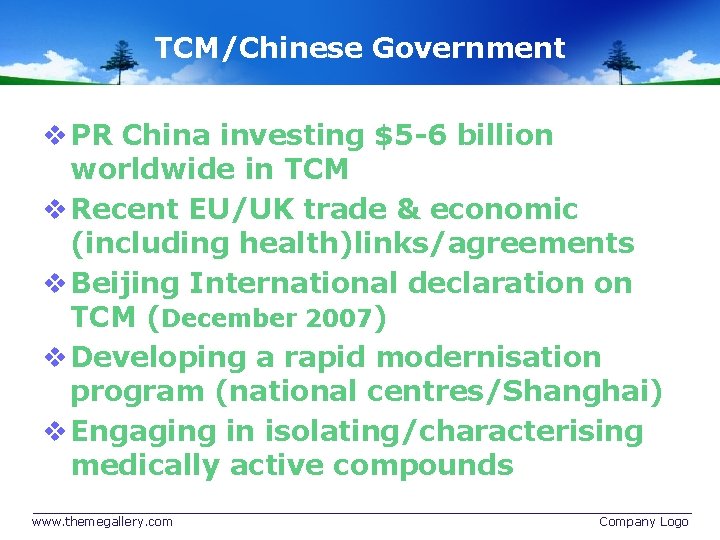 TCM/Chinese Government

❖ PR China investing \$5-6 billion worldwide in TCM

❖ Recent EU/UK trade & economic (including health)links/agreements

❖ Beijing International declaration on TCM (December 2007)

❖ Developing a rapid modernisation program (national centres/Shanghai)

❖ Engaging in isolating/characterising medically active compounds

www.themegallery.com

Company Logo